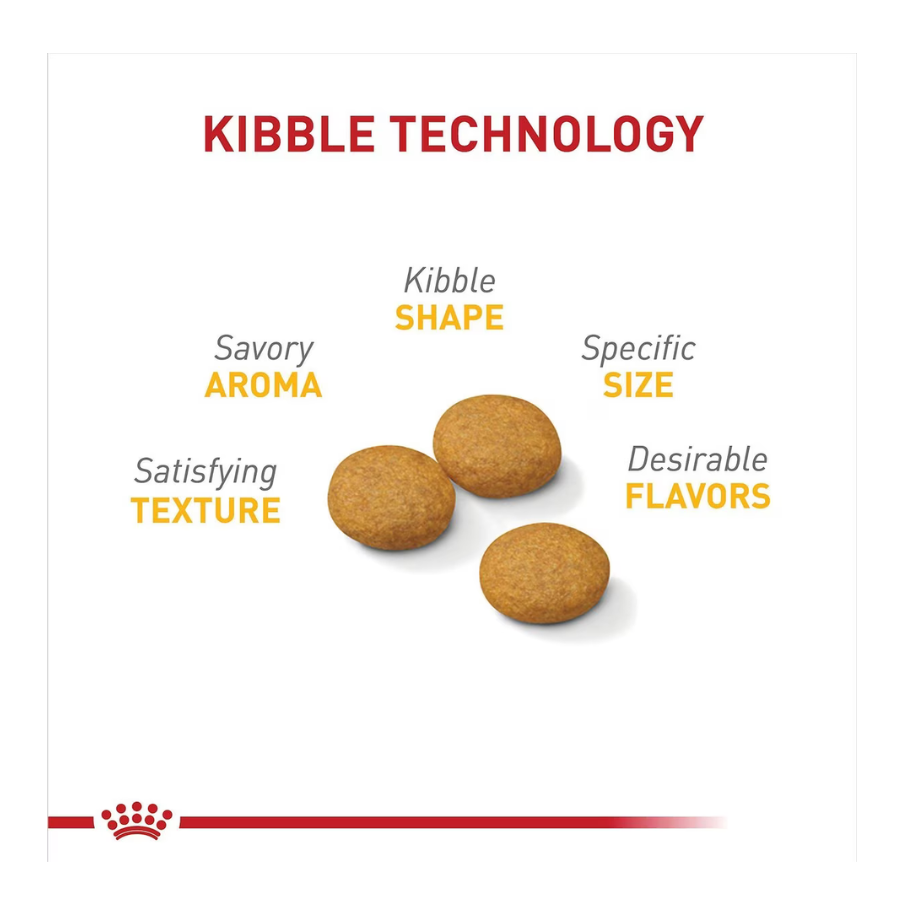 KIBBLE TECHNOLOGY

Kibble
SHAPE

Savory
AROMA

Specific
SIZE

Satisfying
TEXTURE

Desirable
FLAVORS